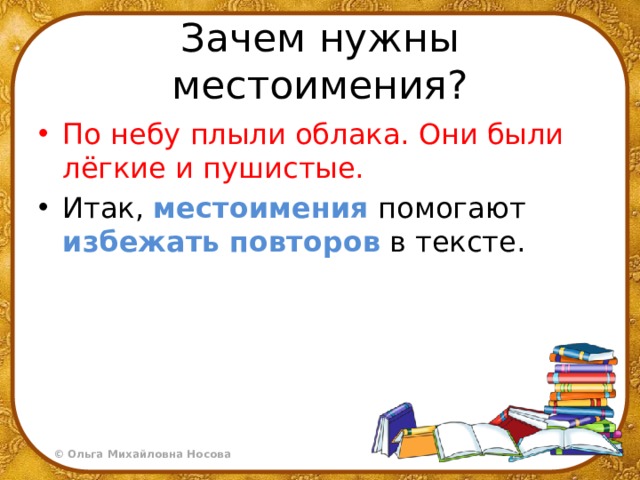 Зачем нужны местоимения?

• По небу плыли облака. Они были лёгкие и пушистые.

• Итак, местоимения помогают избежать повторов в тексте.

© Ольга Михайловна Носова